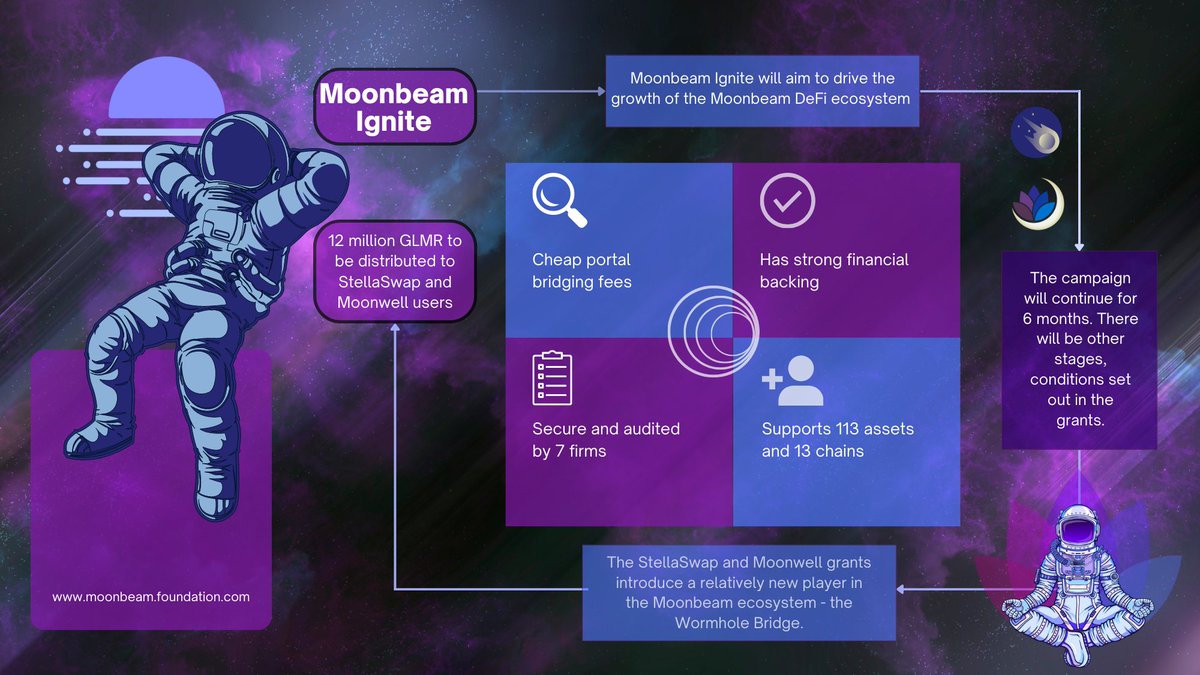 Moonbeam Ignite

Moonbeam Ignite will aim to drive the growth of the Moonbeam DeFi ecosystem

12 million GLMR to be distributed to StellaSwap and Moonwell users

Cheap portal bridging fees

Has strong financial backing

Secure and audited by 7 firms

Supports 113 assets and 13 chains

The campaign will continue for 6 months. There will be other stages, conditions set out in the grants.

The StellaSwap and Moonwell grants introduce a relatively new player in the Moonbeam ecosystem - the Wormhole Bridge.

www.moonbeam.foundation.com